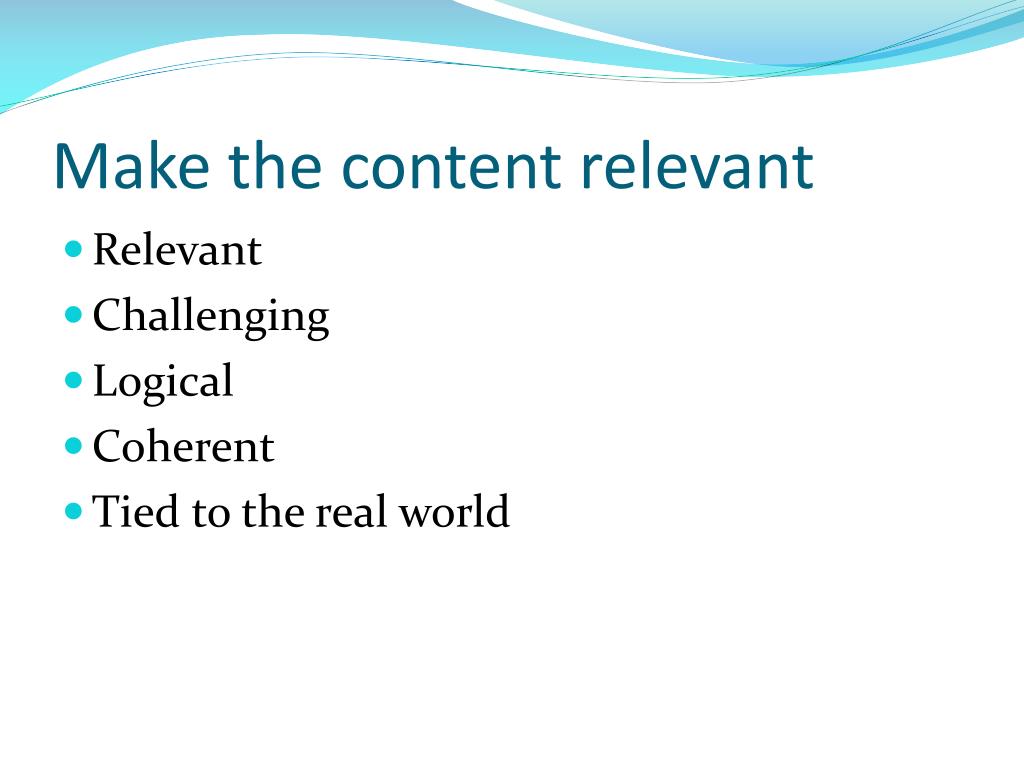 Make the content relevant

- Relevant
- Challenging
- Logical
- Coherent
- Tied to the real world